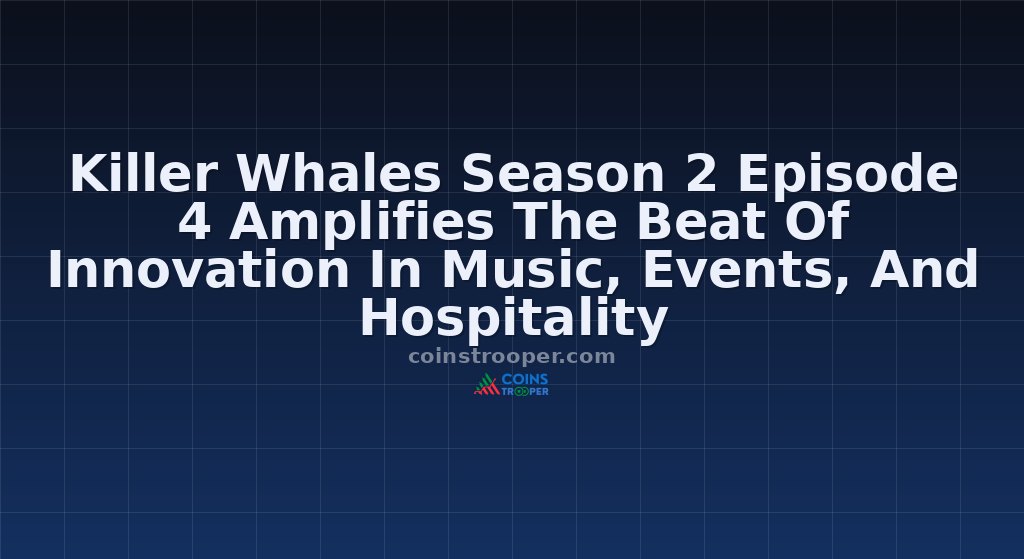 Killer Whales Season 2 Episode 4 Amplifies The Beat Of Innovation In Music, Events, And Hospitality

coinstrooper.com

COINS TROOPER